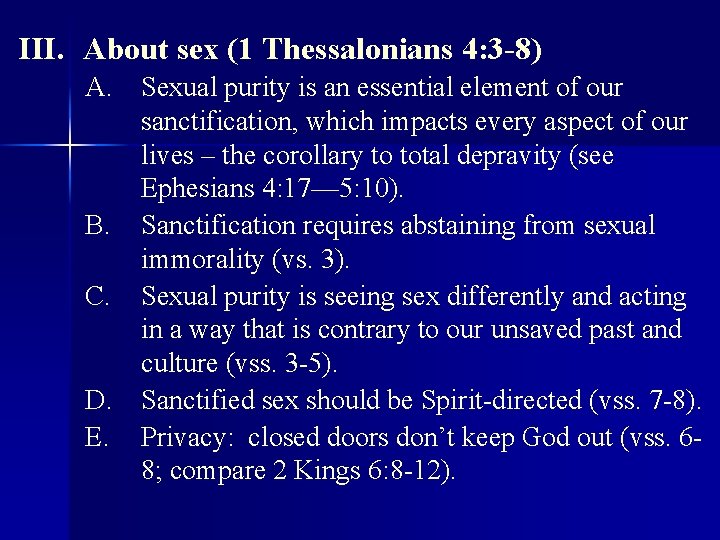 III. About sex (1 Thessalonians 4:3-8)

A. Sexual purity is an essential element of our sanctification, which impacts every aspect of our lives – the corollary to total depravity (see Ephesians 4:17—5:10).

B. Sanctification requires abstaining from sexual immorality (vs. 3).

C. Sexual purity is seeing sex differently and acting in a way that is contrary to our unsaved past and culture (vss. 3-5).

D. Sanctified sex should be Spirit-directed (vss. 7-8).

E. Privacy: closed doors don't keep God out (vss. 6-8; compare 2 Kings 6:8-12).